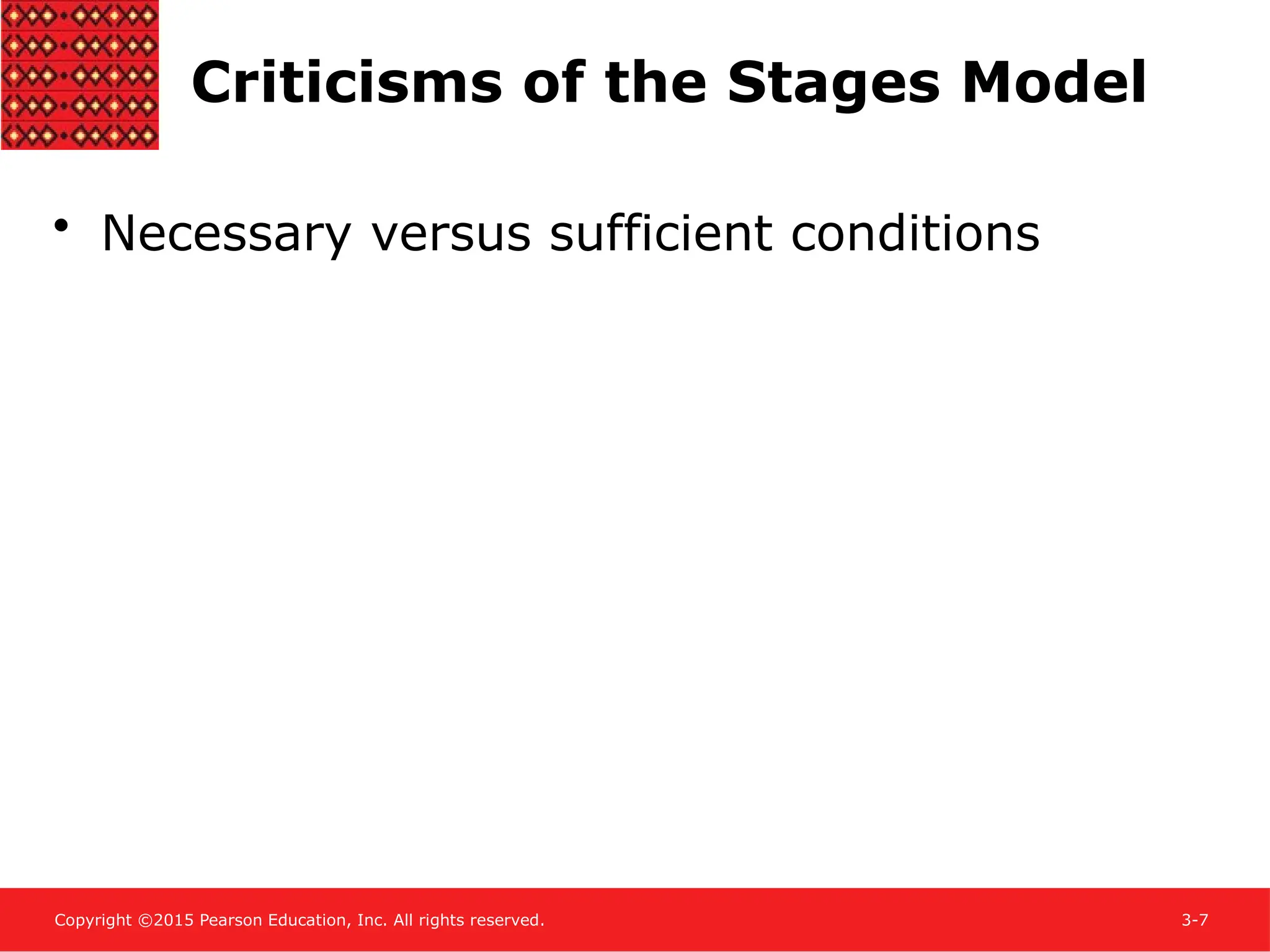 Criticisms of the Stages Model

• Necessary versus sufficient conditions

Copyright ©2015 Pearson Education, Inc. All rights reserved.

3-7